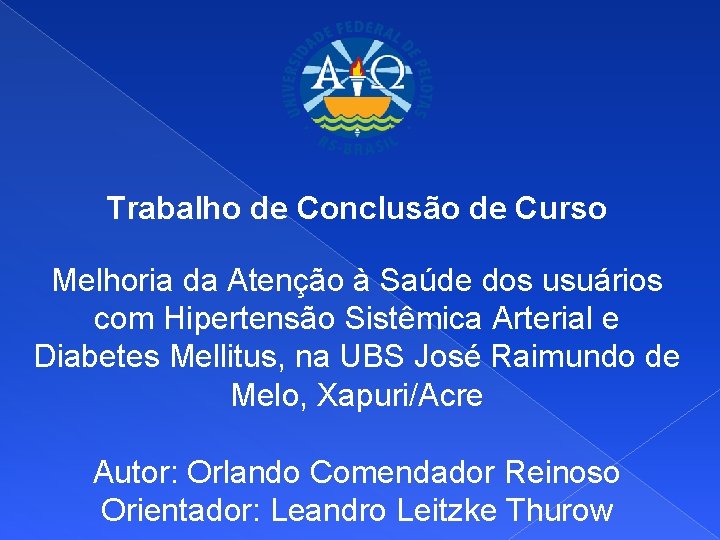 UNIVERSIDADE FEDERAL DE PELOTAS
A Ω
RS-BRASIL

Trabalho de Conclusão de Curso

Melhoria da Atenção à Saúde dos usuários com Hipertensão Sistêmica Arterial e Diabetes Mellitus, na UBS José Raimundo de Melo, Xapuri/Acre

Autor: Orlando Comendador Reinoso
Orientador: Leandro Leitzke Thurow